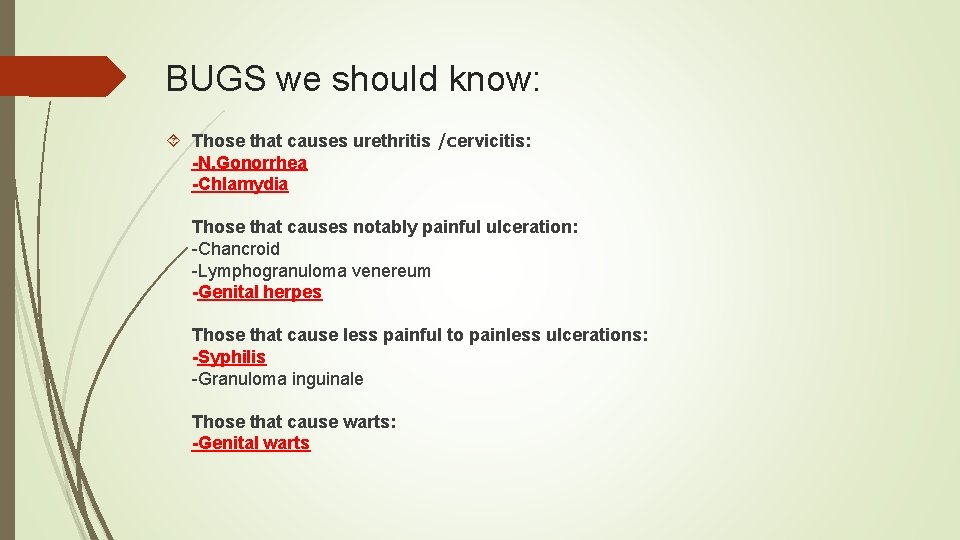 BUGS we should know:

Those that causes urethritis /cervicitis:
-N.Gonorrhea
-Chlamydia

Those that causes notably painful ulceration:
-Chancroid
-Lymphogranuloma venereum
-Genital herpes

Those that cause less painful to painless ulcerations:
-Syphilis
-Granuloma inguinale

Those that cause warts:
-Genital warts